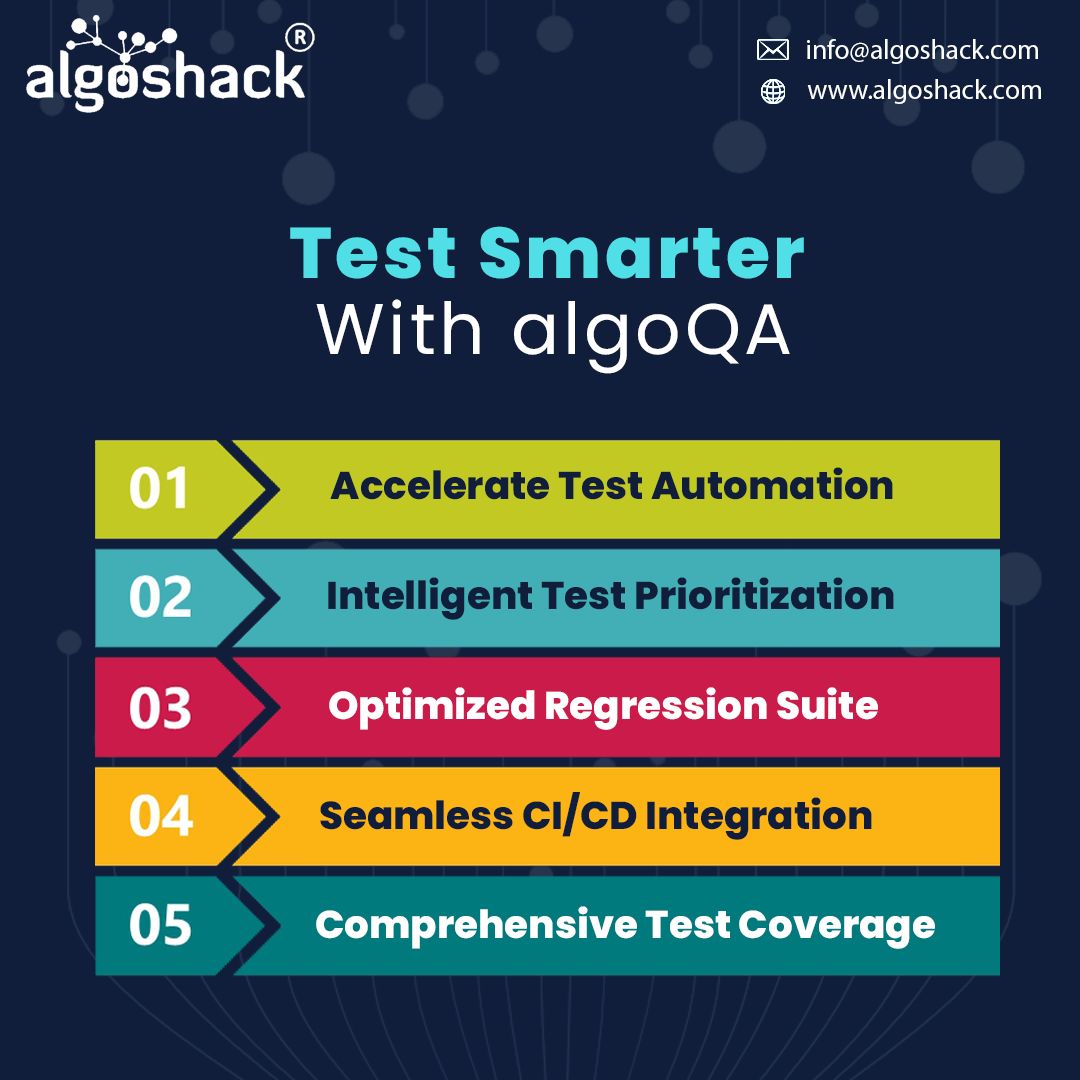 algoshack®

info@algoshack.com
www.algoshack.com

Test Smarter
With algoQA

01 Accelerate Test Automation
02 Intelligent Test Prioritization
03 Optimized Regression Suite
04 Seamless CI/CD Integration
05 Comprehensive Test Coverage